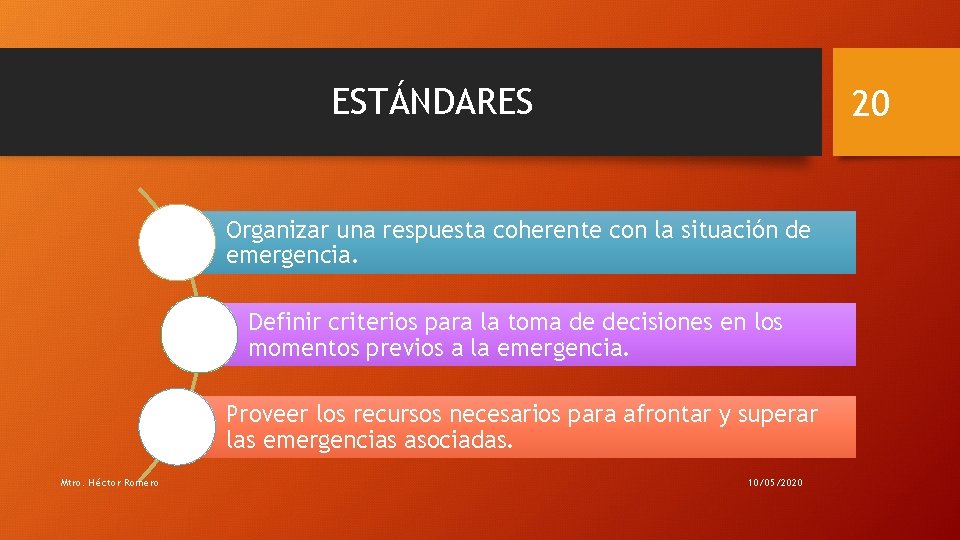 ESTÁNDARES

20

Organizar una respuesta coherente con la situación de emergencia.

Definir criterios para la toma de decisiones en los momentos previos a la emergencia.

Proveer los recursos necesarios para afrontar y superar las emergencias asociadas.

Mtro. Héctor Romero

10/05/2020